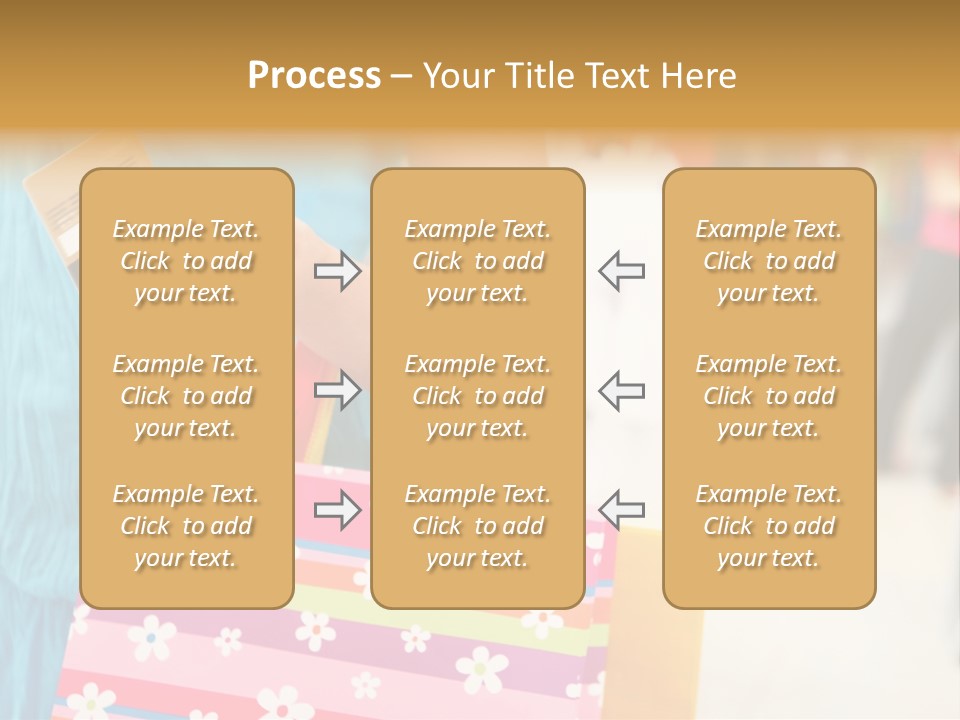 Process – Your Title Text Here

Example Text. Click to add your text.

Example Text. Click to add your text.

Example Text. Click to add your text.

Example Text. Click to add your text.

Example Text. Click to add your text.

Example Text. Click to add your text.

Example Text. Click to add your text.

Example Text. Click to add your text.

Example Text. Click to add your text.